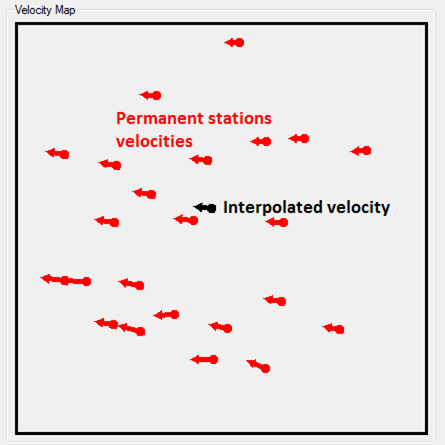 Velocity Map

Permanent stations velocities

Interpolated velocity